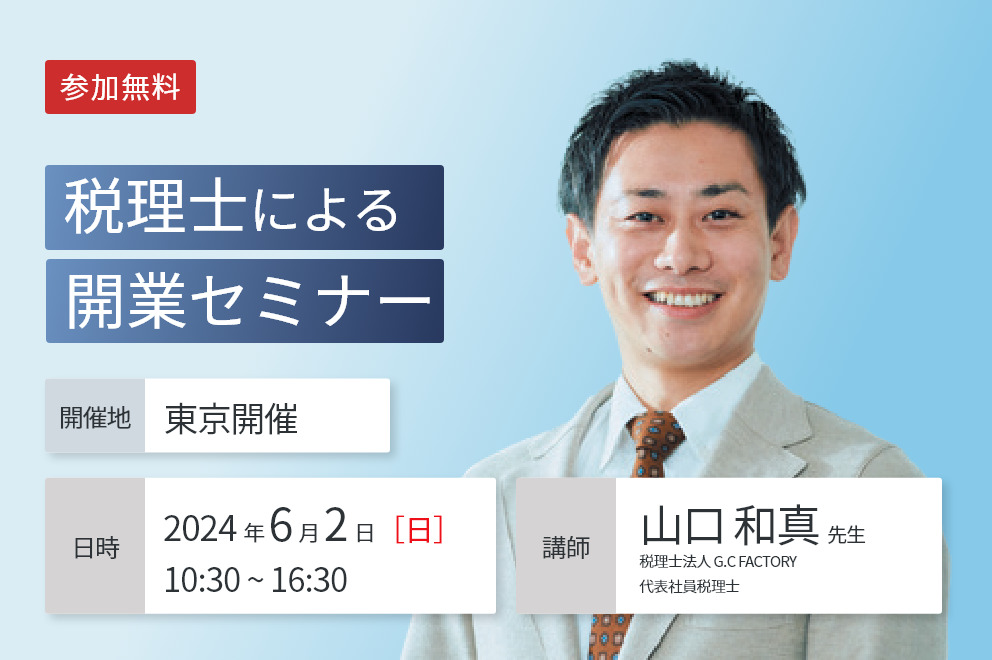 参加無料

税理士による
開業セミナー

開催地 東京開催

日時 2024年6月2日［日］
10:30 ~ 16:30

講師 山口 和真 先生
税理士法人 G.C FACTORY
代表社員税理士